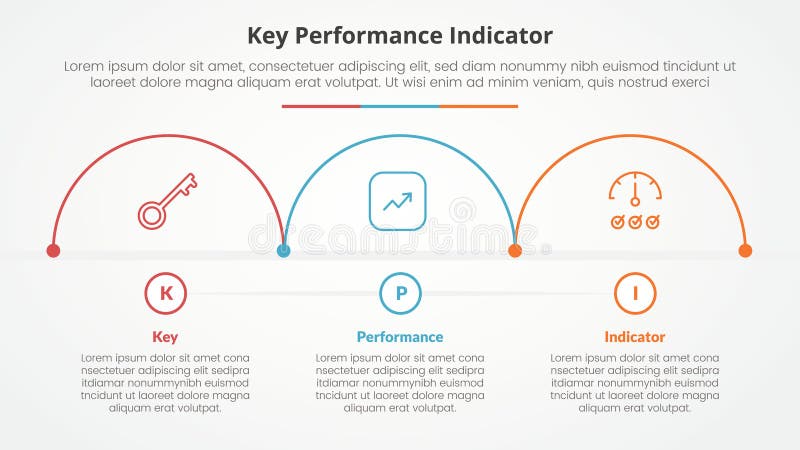 Key Performance Indicator

Lorem ipsum dolor sit amet, consectetuer adipiscing elit, sed diam nonummy nibh euismod tincidunt ut laoreet dolore magna aliquam erat volutpat. Ut wisi enim ad minim veniam, quis nostrud exerci

dreamstime

K

Key

Lorem ipsum dolor sit amet cona nsectetuer adipiscing elit sedipra itdiamar nonummynibh euismod tncidunt ut laoreet dolore magna aliquam erat volutpat.

P

Performance

Lorem ipsum dolor sit amet cona nsectetuer adipiscing elit sedipra itdiamar nonummynibh euismod tncidunt ut laoreet dolore magna aliquam erat volutpat.

I

Indicator

Lorem ipsum dolor sit amet cona nsectetuer adipiscing elit sedipra itdiamar nonummynibh euismod tncidunt ut laoreet dolore magna aliquam erat volutpat.